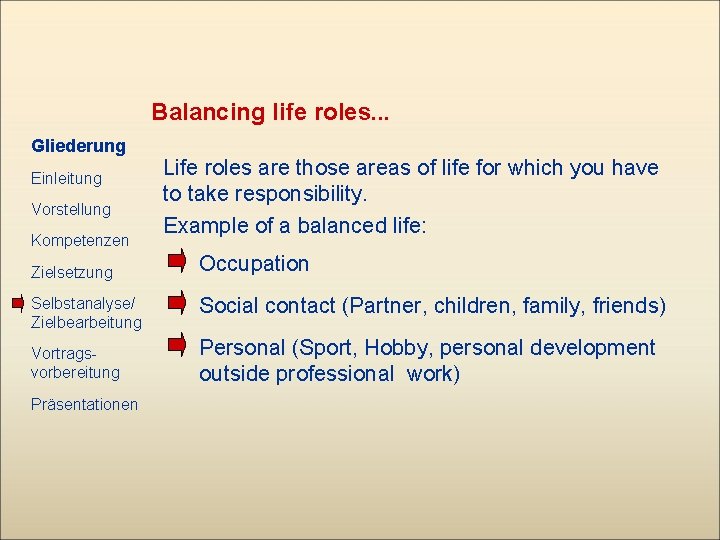 Balancing life roles...

Gliederung

Einleitung

Vorstellung

Kompetenzen

Zielsetzung

Selbstanalyse/ Zielbearbeitung

Vortragsvorbereitung

Präsentationen

Life roles are those areas of life for which you have to take responsibility.

Example of a balanced life:

Occupation

Social contact (Partner, children, family, friends)

Personal (Sport, Hobby, personal development outside professional work)